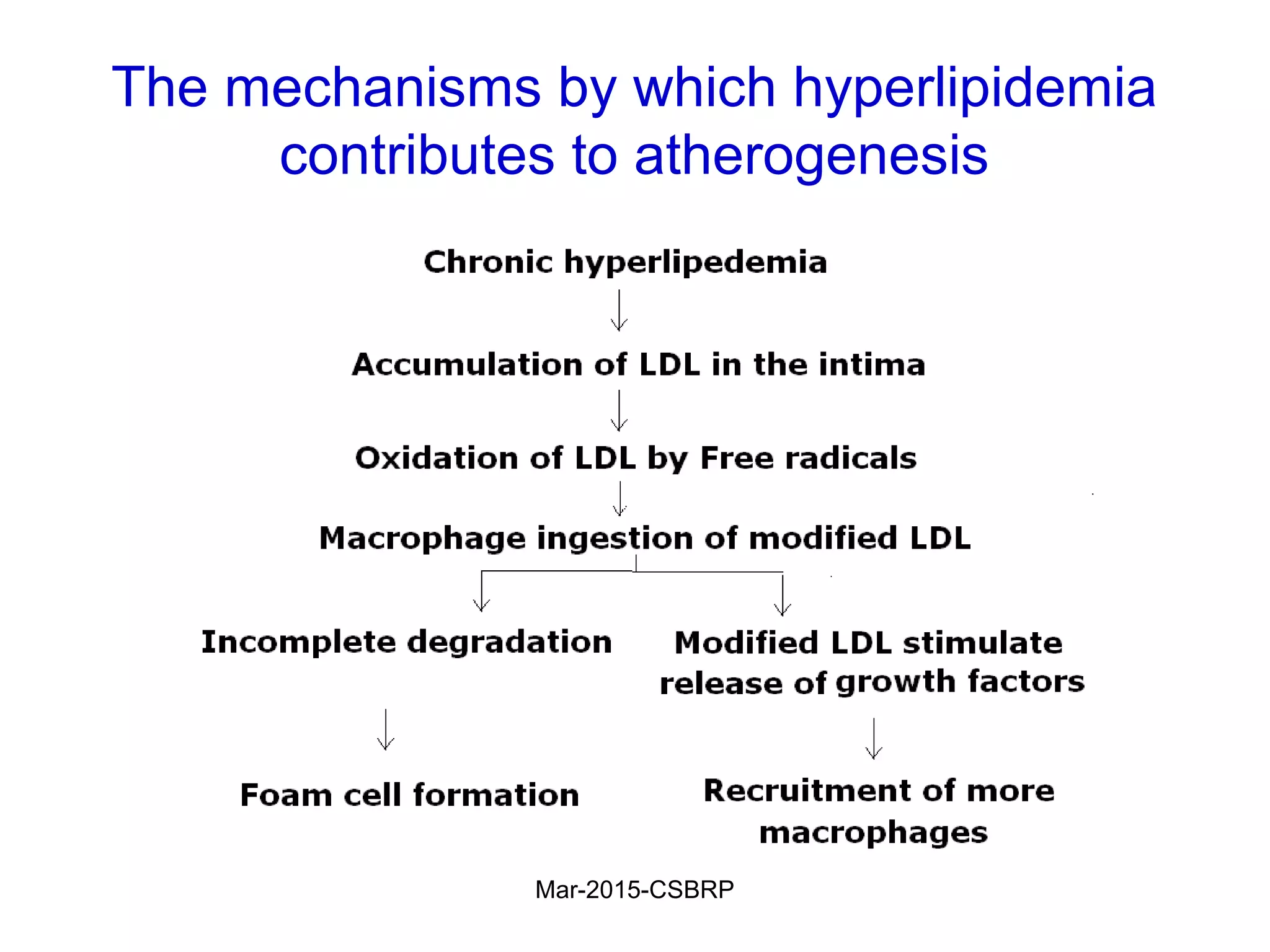 The mechanisms by which hyperlipidemia contributes to atherogenesis

Chronic hyperlipedemia

Accumulation of LDL in the intima

Oxidation of LDL by Free radicals

Macrophage ingestion of modified LDL

Incomplete degradation

Foam cell formation

Modified LDL stimulate release of growth factors

Recruitment of more macrophages

Mar-2015-CSBRP